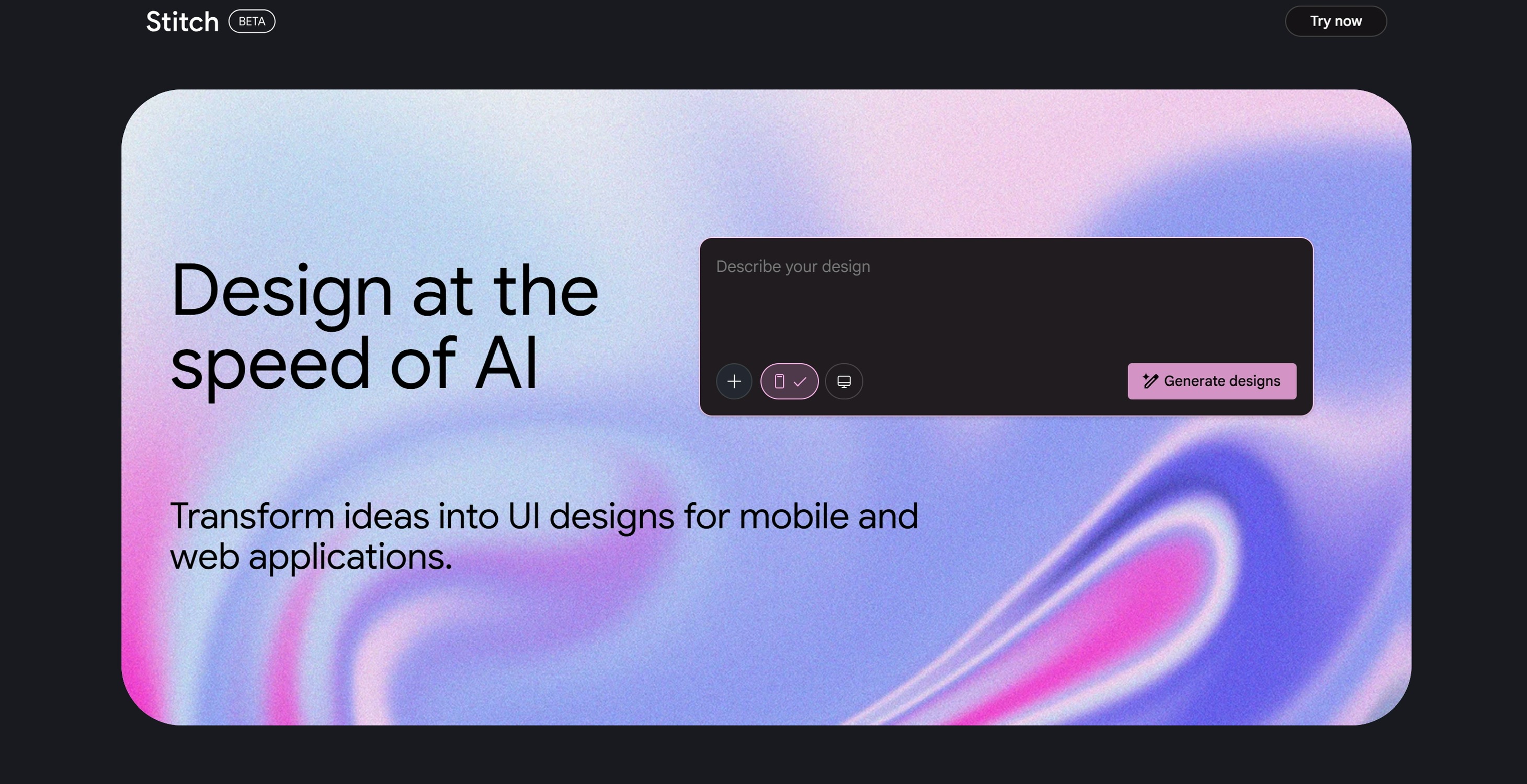 Stitch BETA

Try now

Design at the speed of AI

Describe your design

Generate designs

Transform ideas into UI designs for mobile and web applications.